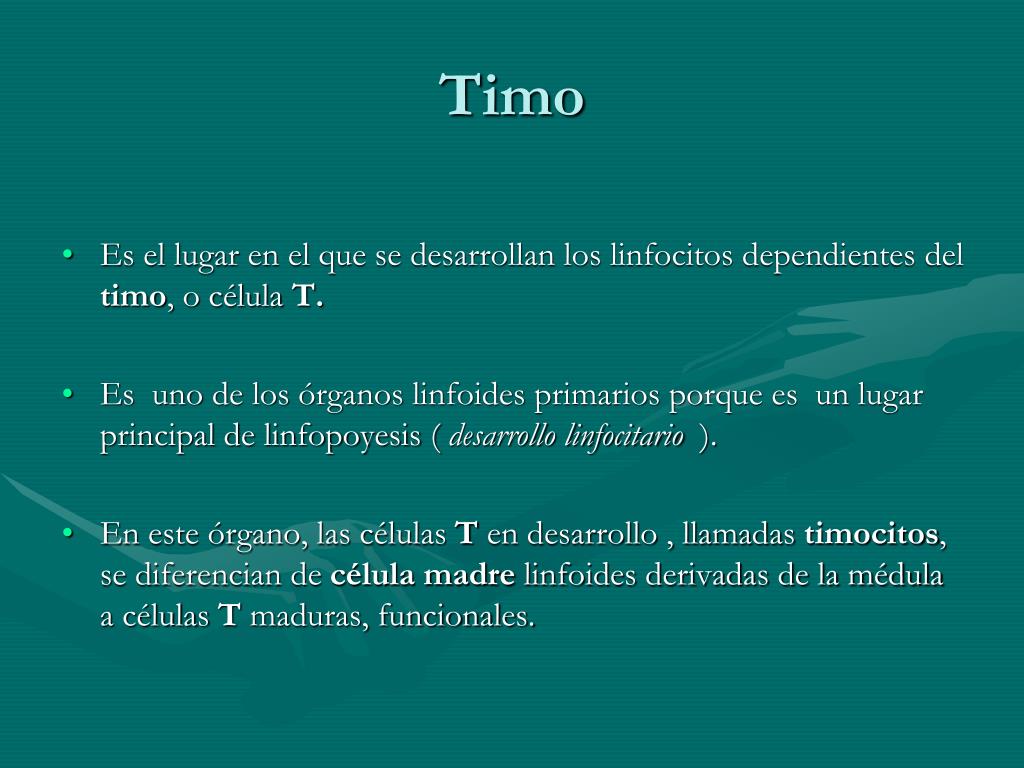 Timo

• Es el lugar en el que se desarrollan los linfocitos dependientes del timo, o célula T.

• Es uno de los órganos linfoides primarios porque es un lugar principal de linfopoyesis ( desarrollo linfocitario ).

• En este órgano, las células T en desarrollo , llamadas timocitos, se diferencian de célula madre linfoides derivadas de la médula a células T maduras, funcionales.